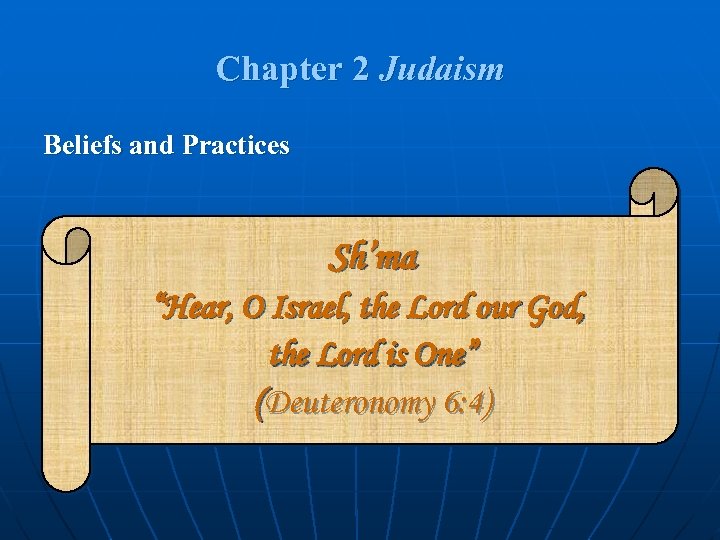 Chapter 2 Judaism

Beliefs and Practices

Sh'ma
"Hear, O Israel, the Lord our God, the Lord is One"
(Deuteronomy 6:4)